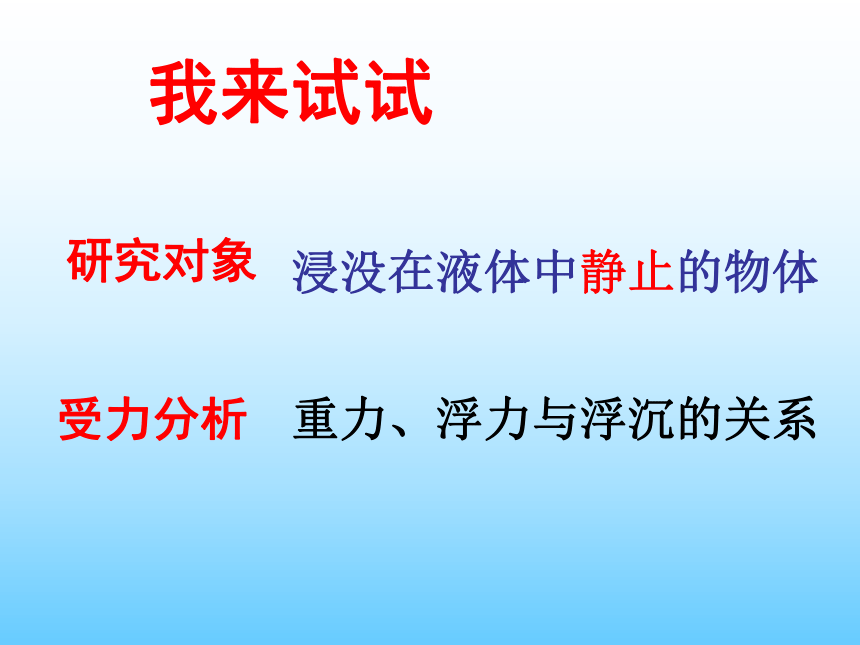 我来试试

研究对象　浸没在液体中静止的物体

受力分析　重力、浮力与浮沉的关系